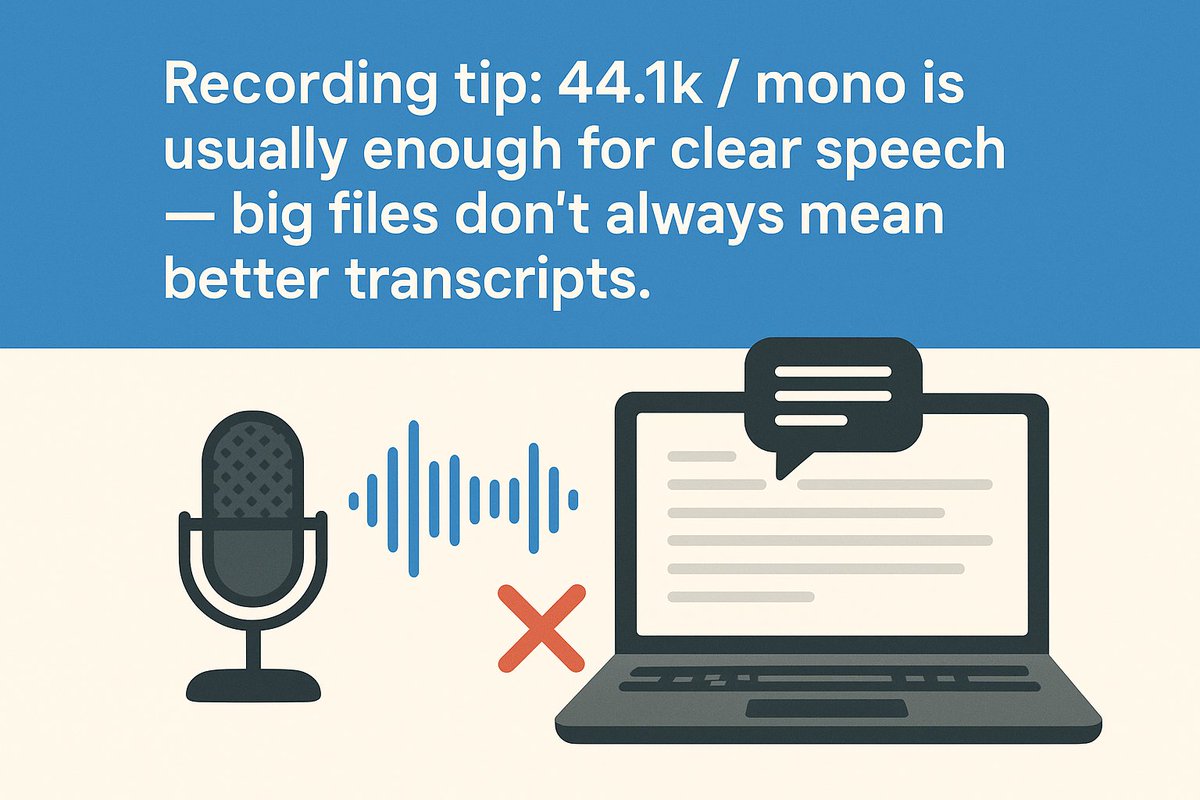 Recording tip: 44.1k / mono is usually enough for clear speech — big files don't always mean better transcripts.